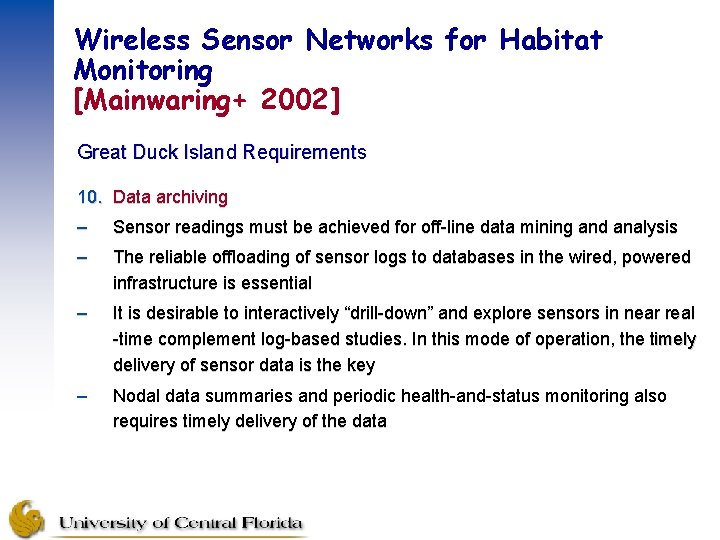 Wireless Sensor Networks for Habitat Monitoring
[Mainwaring+ 2002]

Great Duck Island Requirements

10. Data archiving

– Sensor readings must be achieved for off-line data mining and analysis

– The reliable offloading of sensor logs to databases in the wired, powered infrastructure is essential

– It is desirable to interactively “drill-down” and explore sensors in near real -time complement log-based studies. In this mode of operation, the timely delivery of sensor data is the key

– Nodal data summaries and periodic health-and-status monitoring also requires timely delivery of the data

University of Central Florida